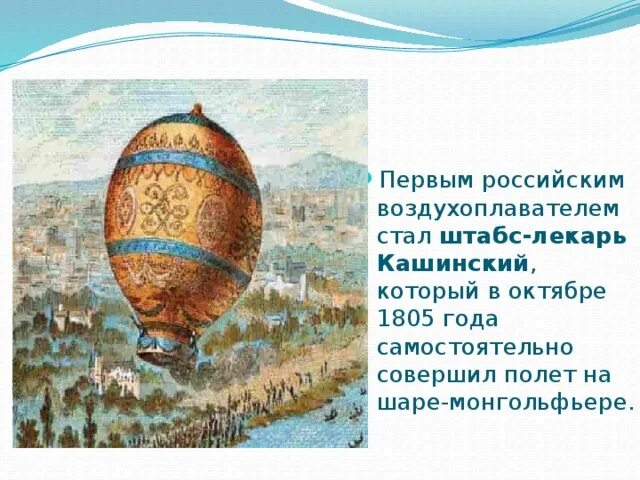 Первым российским воздухоплавателем стал штабс-лекарь Кашинский, который в октябре 1805 года самостоятельно совершил полет на шаре-монгольфьере.